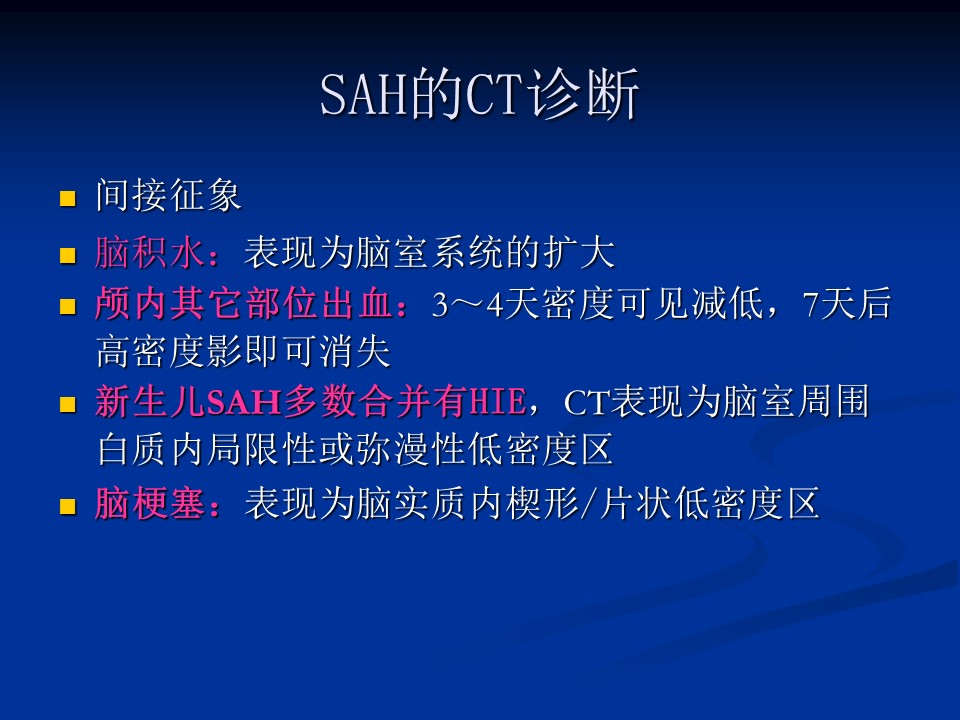 SAH的CT诊断

- 间接征象
- 脑积水：表现为脑室系统的扩大
- 颅内其它部位出血：3～4天密度可见减低，7天后高密度影即可消失
- 新生儿SAH多数合并有HIE，CT表现为脑室周围白质内局限性或弥漫性低密度区
- 脑梗塞：表现为脑实质内楔形/片状低密度区